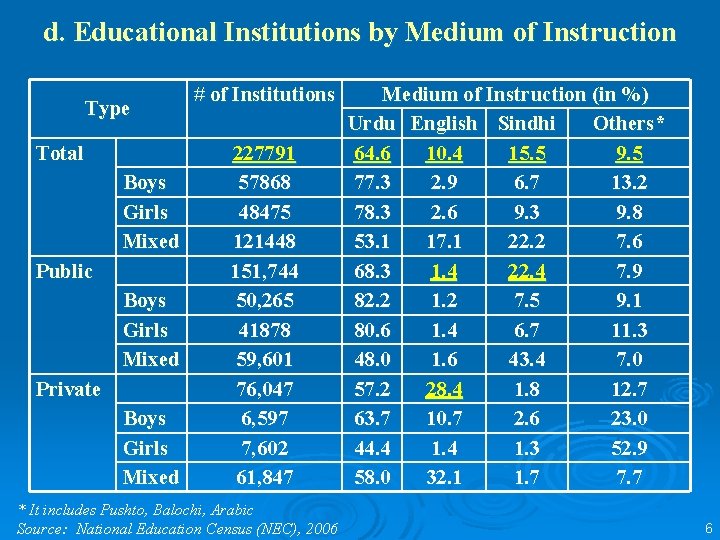 d. Educational Institutions by Medium of Instruction

| Type | | # of Institutions | Medium of Instruction (in %) | | | |
|---|---|---|---|---|---|---|
| | | | Urdu | English | Sindhi | Others* |
| Total | | 227791 | 64.6 | 10.4 | 15.5 | 9.5 |
| | Boys | 57868 | 77.3 | 2.9 | 6.7 | 13.2 |
| | Girls | 48475 | 78.3 | 2.6 | 9.3 | 9.8 |
| | Mixed | 121448 | 53.1 | 17.1 | 22.2 | 7.6 |
| Public | | 151,744 | 68.3 | 1.4 | 22.4 | 7.9 |
| | Boys | 50,265 | 82.2 | 1.2 | 7.5 | 9.1 |
| | Girls | 41878 | 80.6 | 1.4 | 6.7 | 11.3 |
| | Mixed | 59,601 | 48.0 | 1.6 | 43.4 | 7.0 |
| Private | | 76,047 | 57.2 | 28.4 | 1.8 | 12.7 |
| | Boys | 6,597 | 63.7 | 10.7 | 2.6 | 23.0 |
| | Girls | 7,602 | 44.4 | 1.4 | 1.3 | 52.9 |
| | Mixed | 61,847 | 58.0 | 32.1 | 1.7 | 7.7 |

* It includes Pushto, Balochi, Arabic
Source: National Education Census (NEC), 2006

6